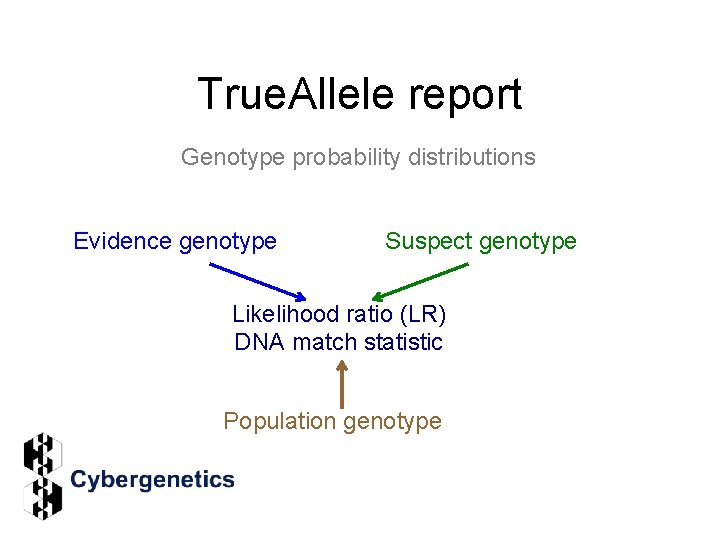 TrueAllele report

Genotype probability distributions

Evidence genotype

Suspect genotype

Likelihood ratio (LR)
DNA match statistic

Population genotype

Cybergenetics